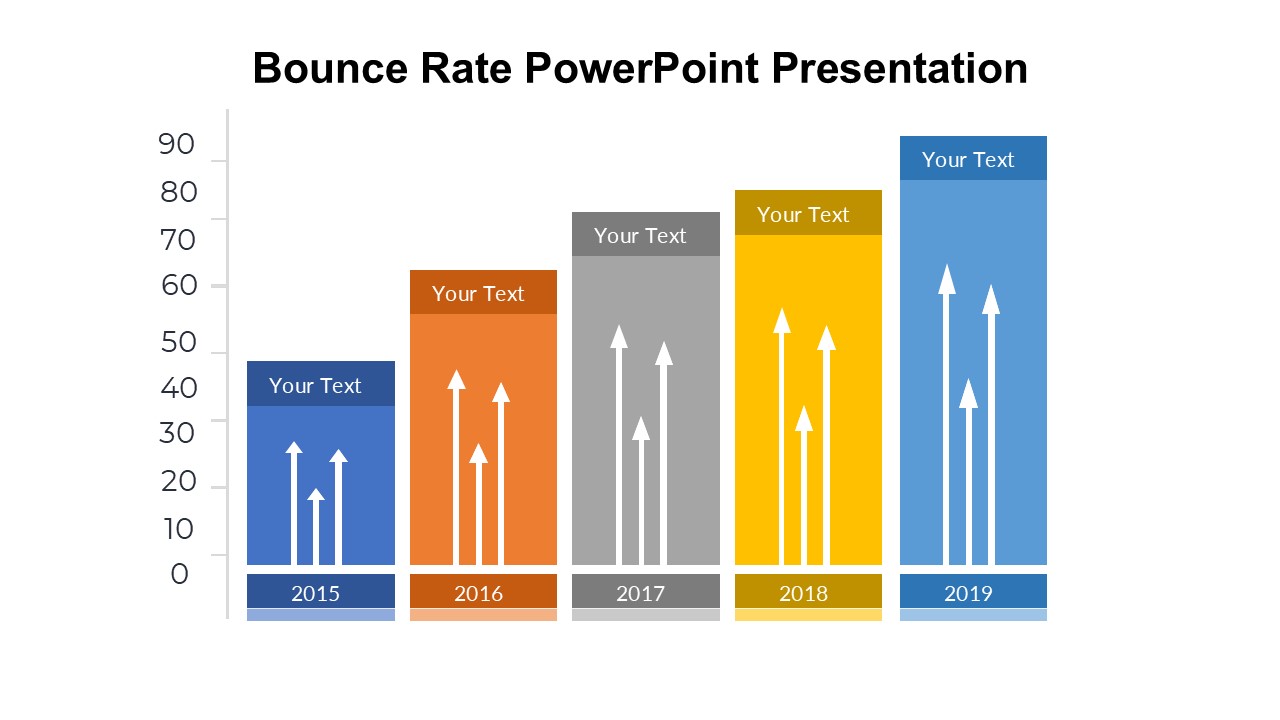 Bounce Rate PowerPoint Presentation

90
80
70
60
50
40
30
20
10
0

Your Text
Your Text
Your Text
Your Text
Your Text

2015
2016
2017
2018
2019